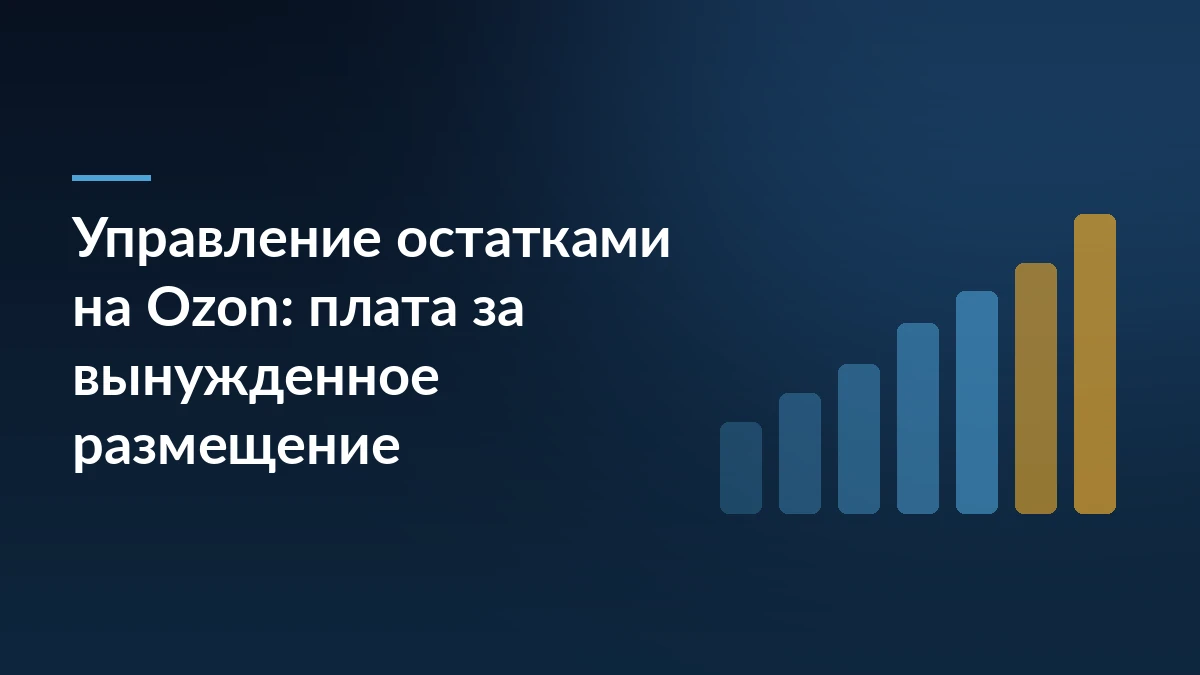 Управление остатками на Ozon: плата за вынужденное размещение